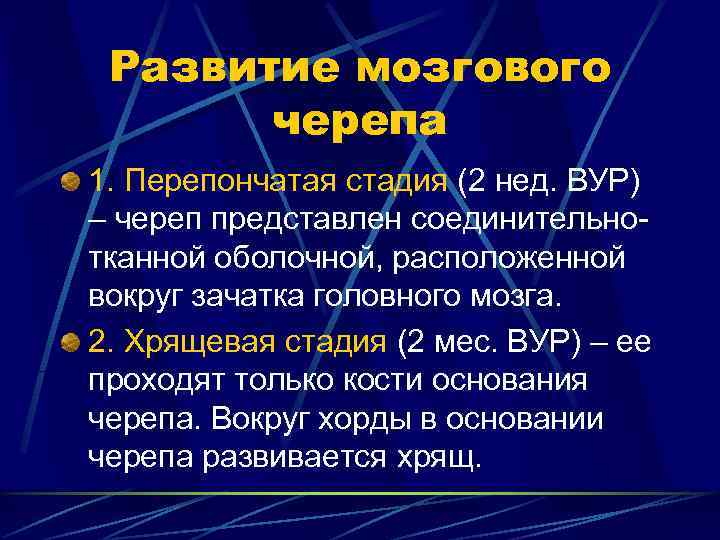 Развитие мозгового черепа

1. Перепончатая стадия (2 нед. ВУР) – череп представлен соединительно-тканной оболочной, расположенной вокруг зачатка головного мозга.

2. Хрящевая стадия (2 мес. ВУР) – ее проходят только кости основания черепа. Вокруг хорды в основании черепа развивается хрящ.